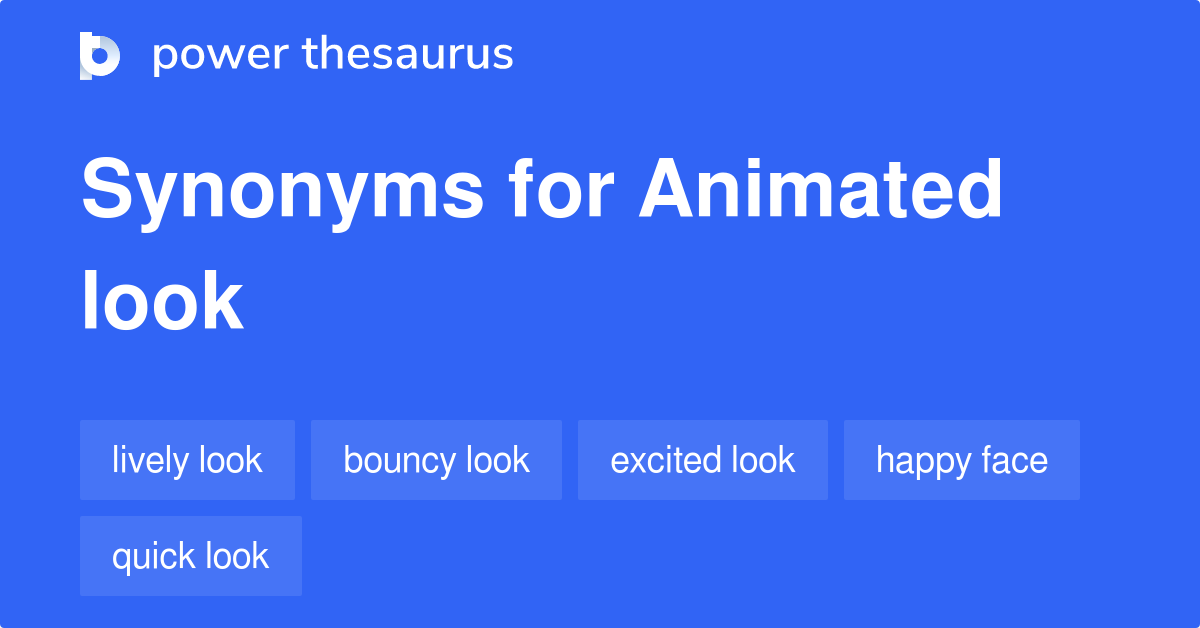 power thesaurus

Synonyms for Animated look

lively look
bouncy look
excited look
happy face
quick look